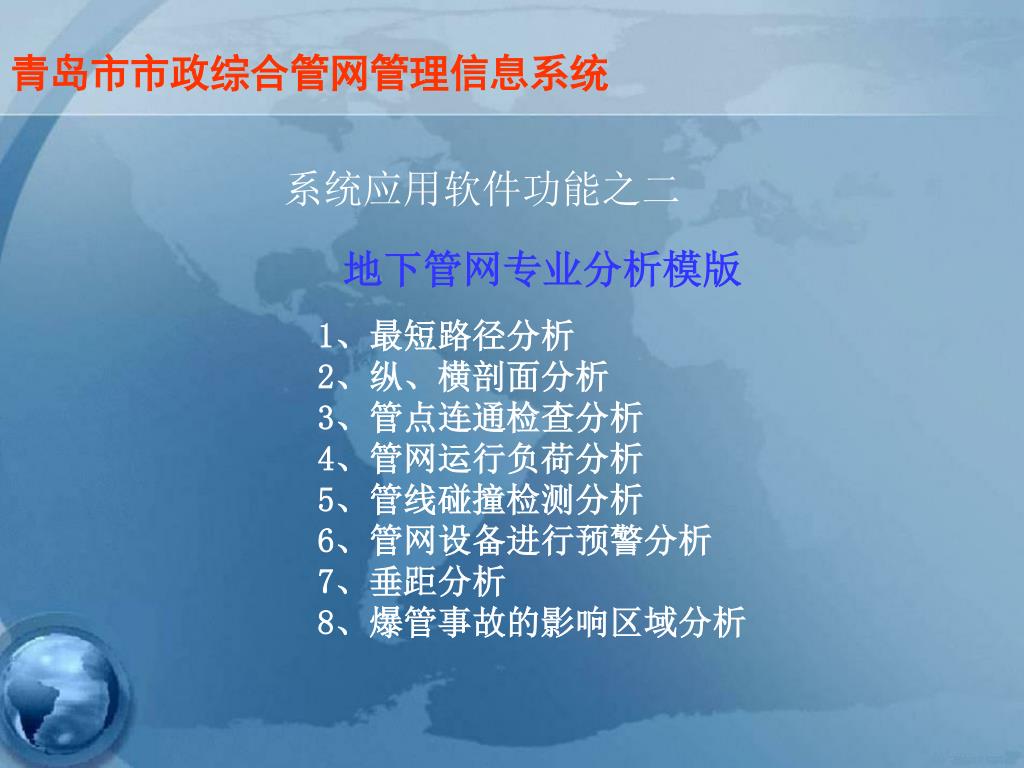 青岛市市政综合管网管理信息系统

系统应用软件功能之二

地下管网专业分析模版

1、最短路径分析
2、纵、横剖面分析
3、管点连通检查分析
4、管网运行负荷分析
5、管线碰撞检测分析
6、管网设备进行预警分析
7、垂距分析
8、爆管事故的影响区域分析